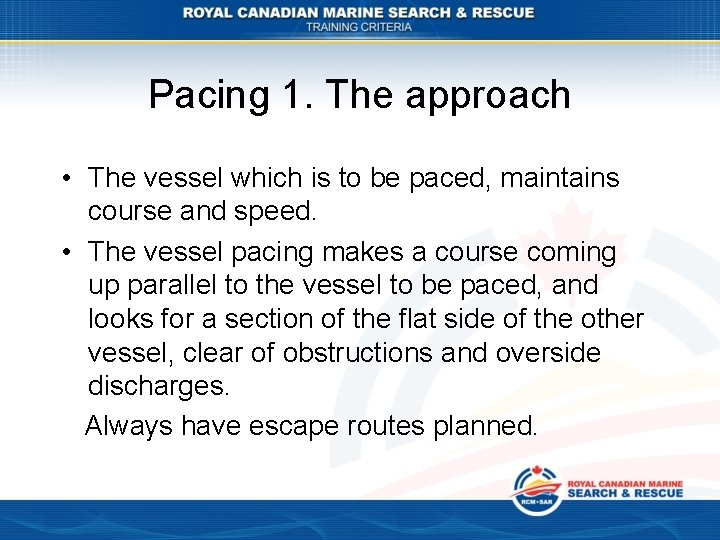 ROYAL CANADIAN MARINE SEARCH & RESCUE
TRAINING CRITERIA

Pacing 1. The approach

• The vessel which is to be paced, maintains course and speed.
• The vessel pacing makes a course coming up parallel to the vessel to be paced, and looks for a section of the flat side of the other vessel, clear of obstructions and overside discharges.

Always have escape routes planned.

RCM•SAR
ROYAL CANADIAN MARINE SEARCH & RESCUE